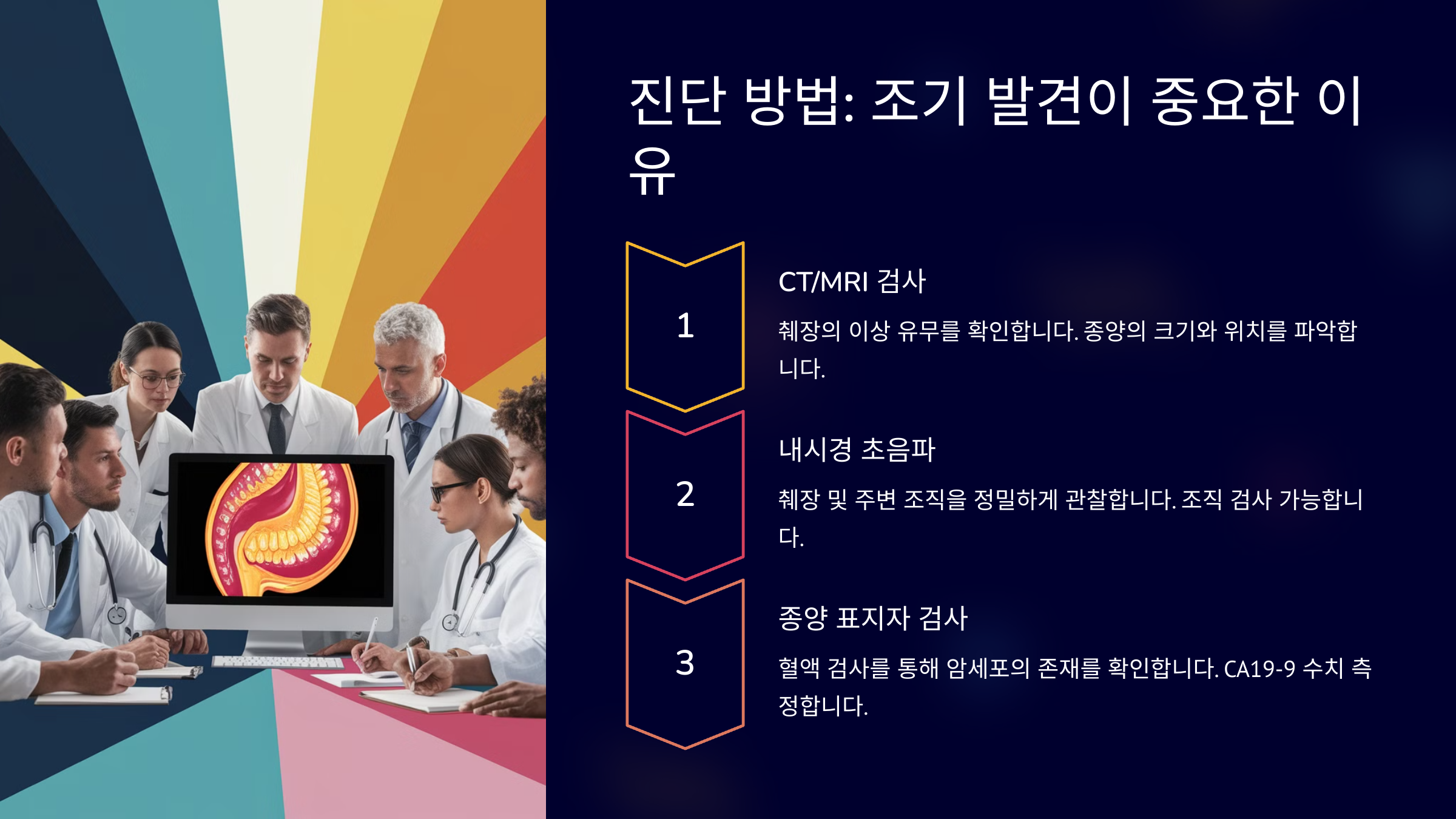 진단 방법: 조기 발견이 중요한 이유

1

CT/MRI 검사

췌장의 이상 유무를 확인합니다. 종양의 크기와 위치를 파악합니다.

2

내시경 초음파

췌장 및 주변 조직을 정밀하게 관찰합니다. 조직 검사 가능합니다.

3

종양 표지자 검사

혈액 검사를 통해 암세포의 존재를 확인합니다. CA19-9 수치 측정합니다.